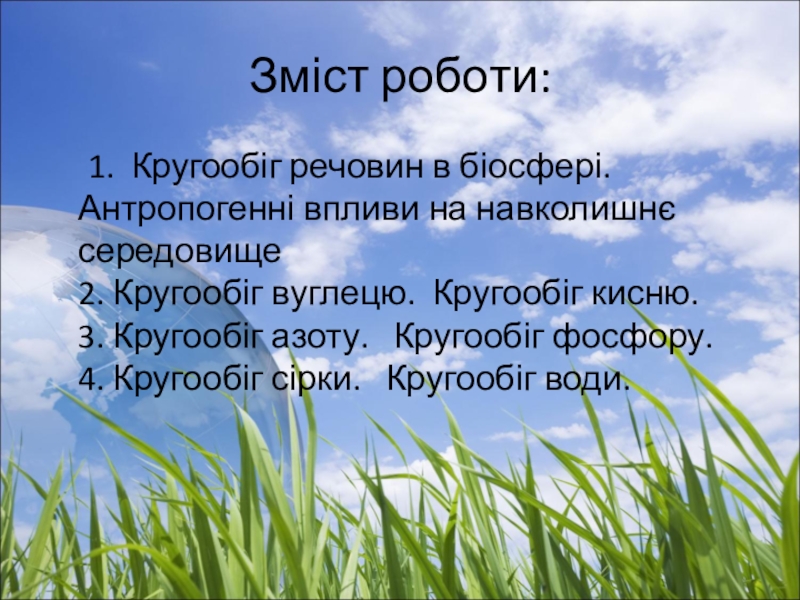 Зміст роботи:

1. Кругообіг речовин в біосфері. Антропогенні впливи на навколишнє середовище
2. Кругообіг вуглецю. Кругообіг кисню.
3. Кругообіг азоту. Кругообіг фосфору.
4. Кругообіг сірки. Кругообіг води.